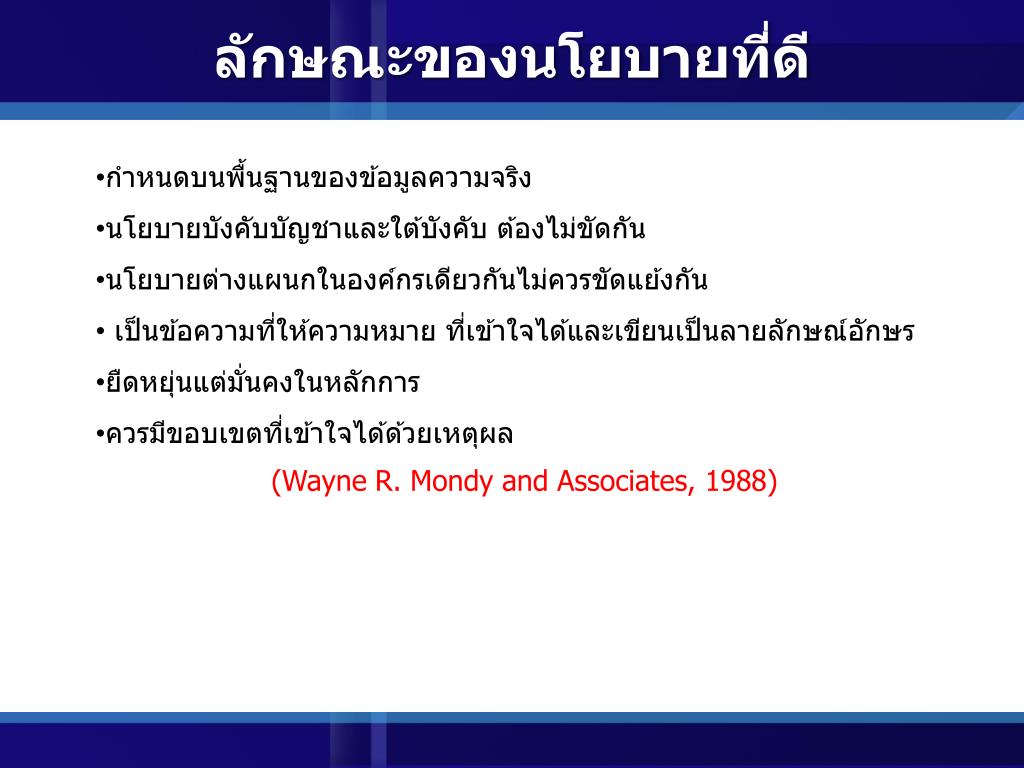 ลักษณะของนโยบายที่ดี

•กำหนดบนพื้นฐานของข้อมูลความจริง

•นโยบายบังคับบัญชาและใต้บังคับ ต้องไม่ขัดกัน

•นโยบายต่างแผนกในองค์กรเดียวกันไม่ควรขัดแย้งกัน

• เป็นข้อความที่ให้ความหมาย ที่เข้าใจได้และเขียนเป็นลายลักษณ์อักษร

•ยืดหยุ่นแต่มั่นคงในหลักการ

•ควรมีขอบเขตที่เข้าใจได้ด้วยเหตุผล

(Wayne R. Mondy and Associates, 1988)